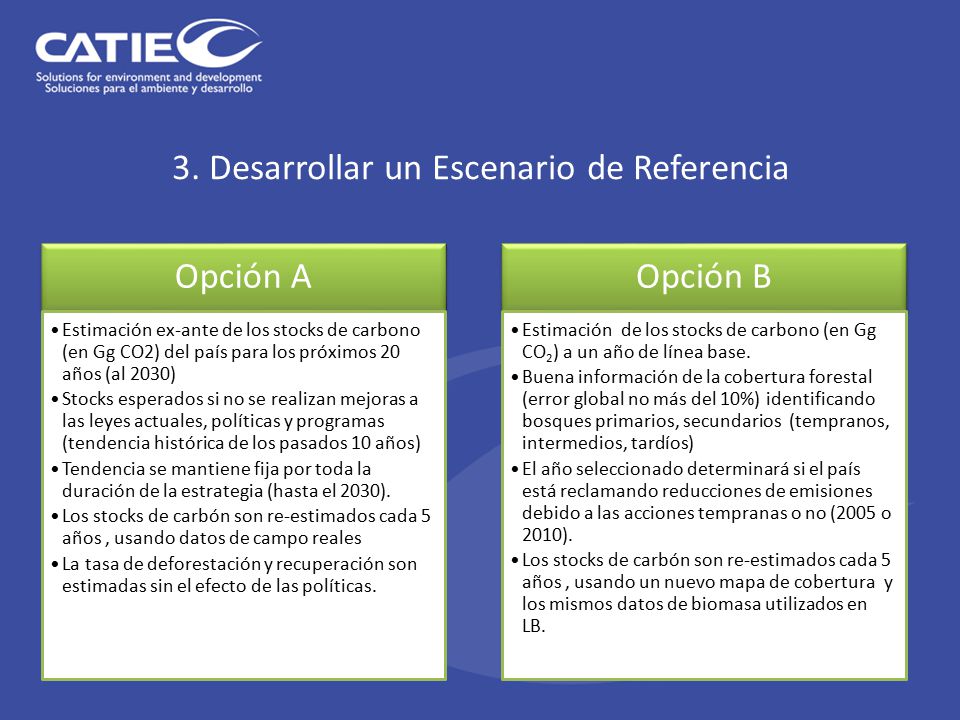 CATIE
Solutions for environment and development
Soluciones para el ambiente y desarrollo

3. Desarrollar un Escenario de Referencia

Opción A

• Estimación ex-ante de los stocks de carbono (en Gg CO2) del país para los próximos 20 años (al 2030)
• Stocks esperados si no se realizan mejoras a las leyes actuales, políticas y programas (tendencia histórica de los pasados 10 años)
• Tendencia se mantiene fija por toda la duración de la estrategia (hasta el 2030).
• Los stocks de carbón son re-estimados cada 5 años , usando datos de campo reales
• La tasa de deforestación y recuperación son estimadas sin el efecto de las políticas.

Opción B

• Estimación de los stocks de carbono (en Gg $CO_2$) a un año de línea base.
• Buena información de la cobertura forestal (error global no más del 10%) identificando bosques primarios, secundarios (tempranos, intermedios, tardíos)
• El año seleccionado determinará si el país está reclamando reducciones de emisiones debido a las acciones tempranas o no (2005 o 2010).
• Los stocks de carbón son re-estimados cada 5 años , usando un nuevo mapa de cobertura y los mismos datos de biomasa utilizados en LB.